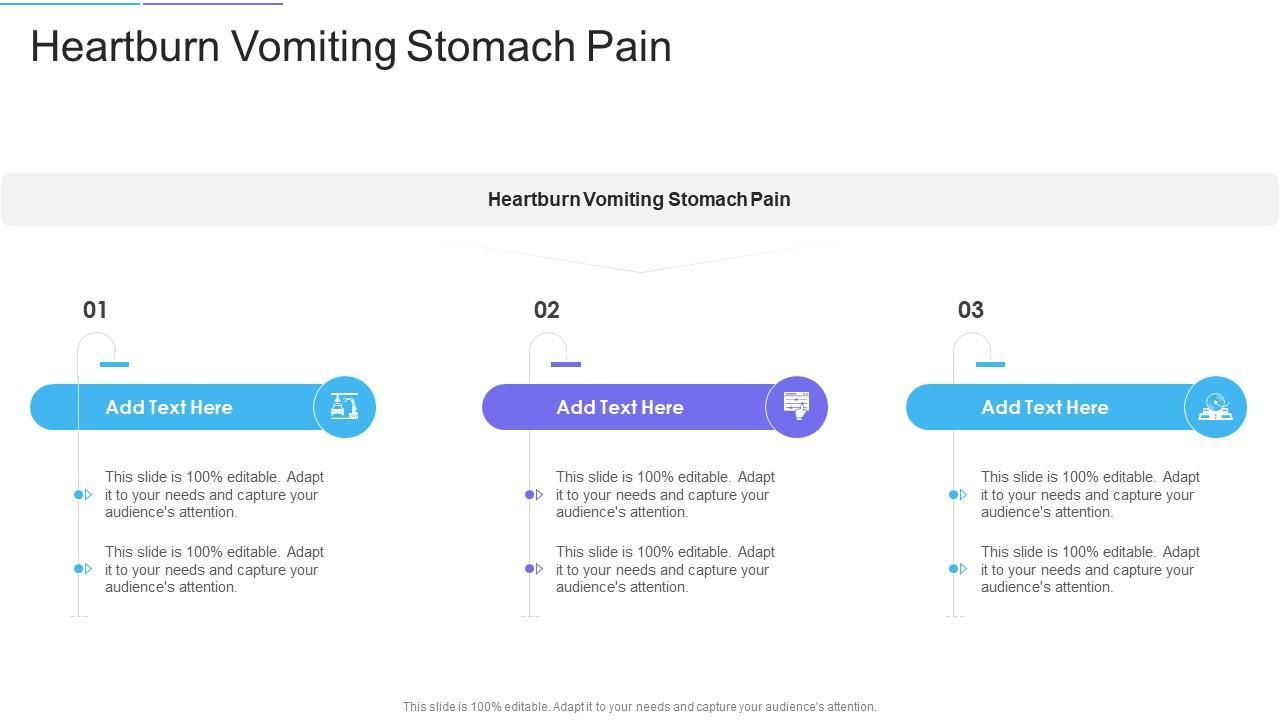 Heartburn Vomiting Stomach Pain

Heartburn Vomiting Stomach Pain

01

Add Text Here

This slide is 100% editable. Adapt it to your needs and capture your audience's attention.

This slide is 100% editable. Adapt it to your needs and capture your audience's attention.

02

Add Text Here

This slide is 100% editable. Adapt it to your needs and capture your audience's attention.

This slide is 100% editable. Adapt it to your needs and capture your audience's attention.

03

Add Text Here

This slide is 100% editable. Adapt it to your needs and capture your audience's attention.

This slide is 100% editable. Adapt it to your needs and capture your audience's attention.

This slide is 100% editable. Adapt it to your needs and capture your audience's attention.